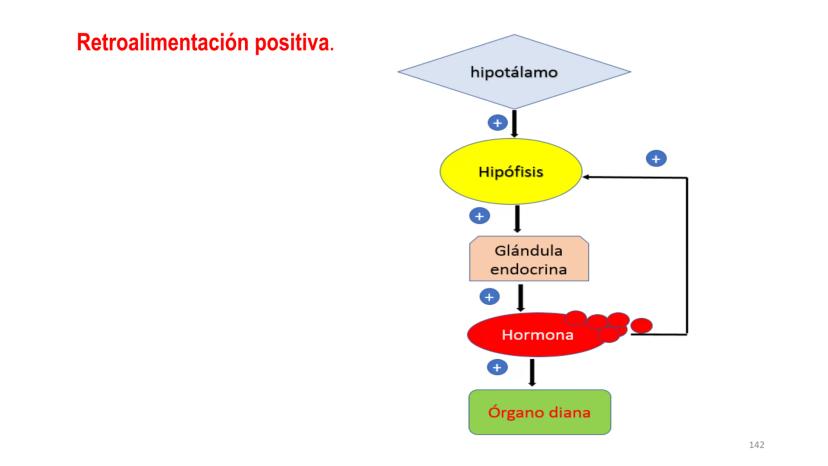 Retroalimentación positiva.

hipotálamo

+

Hipófisis

+

+

Glándula endocrina

+

Hormona

+

Órgano diana

142